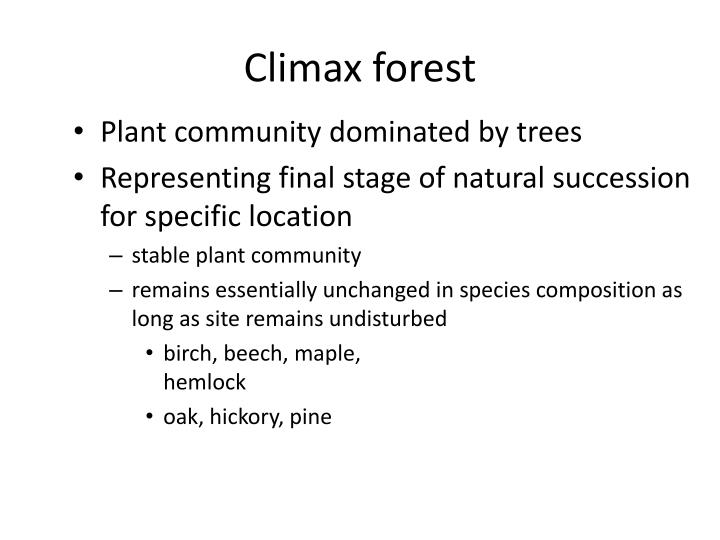 Climax forest

• Plant community dominated by trees
• Representing final stage of natural succession for specific location
– stable plant community
– remains essentially unchanged in species composition as long as site remains undisturbed
• birch, beech, maple, hemlock
• oak, hickory, pine